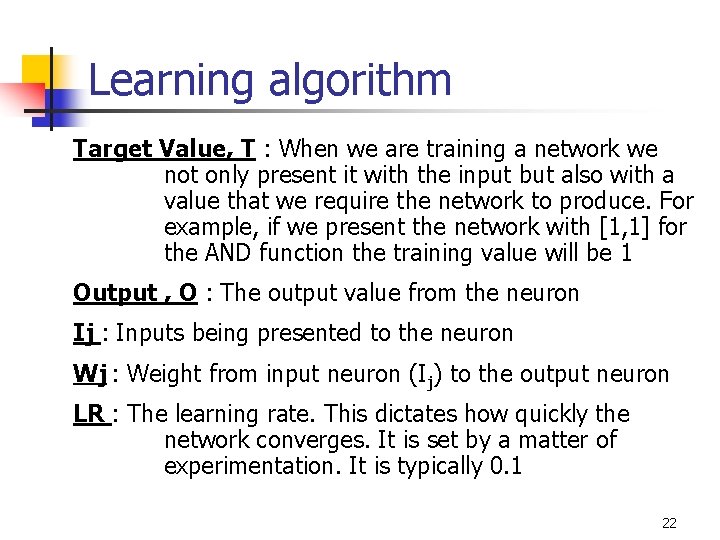 Learning algorithm

Target Value, T : When we are training a network we not only present it with the input but also with a value that we require the network to produce. For example, if we present the network with [1,1] for the AND function the training value will be 1

Output , O : The output value from the neuron

Ij : Inputs being presented to the neuron

Wj : Weight from input neuron ($I_j$) to the output neuron

LR : The learning rate. This dictates how quickly the network converges. It is set by a matter of experimentation. It is typically 0.1

22